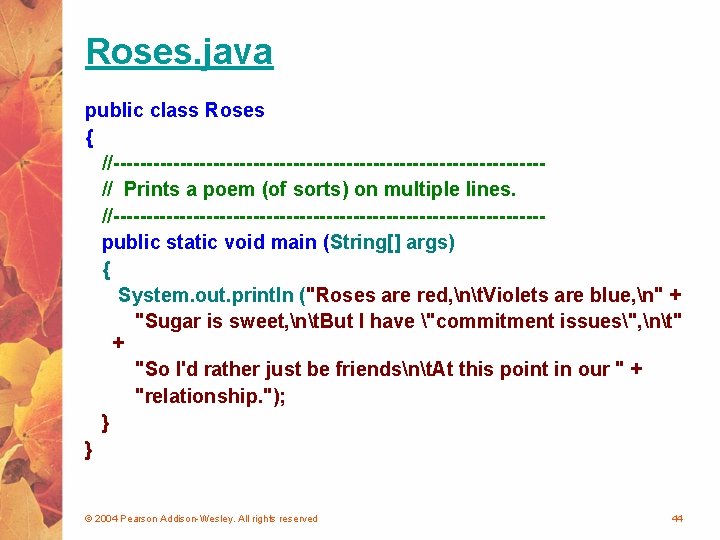 Roses.java

public class Roses
{
//-----------------------------------------------------------------
// Prints a poem (of sorts) on multiple lines.
//-----------------------------------------------------------------
public static void main (String[] args)
{
System.out.println ("Roses are red,\n\tViolets are blue,\n" +
"Sugar is sweet,\n\tBut I have \"commitment issues\",\n\t"
+
"So I'd rather just be friends\n\tAt this point in our " +
"relationship.");
}
}

© 2004 Pearson Addison-Wesley. All rights reserved

44